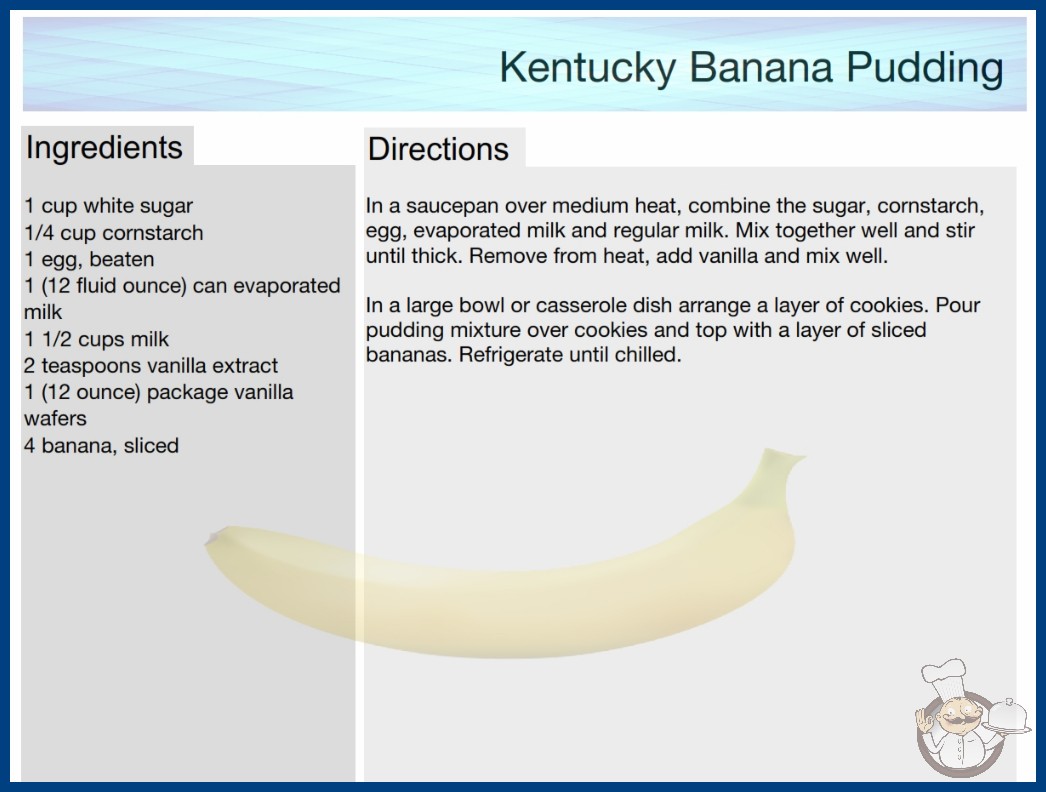 Kentucky Banana Pudding

Ingredients

1 cup white sugar
1/4 cup cornstarch
1 egg, beaten
1 (12 fluid ounce) can evaporated milk
1 1/2 cups milk
2 teaspoons vanilla extract
1 (12 ounce) package vanilla wafers
4 banana, sliced

Directions

In a saucepan over medium heat, combine the sugar, cornstarch, egg, evaporated milk and regular milk. Mix together well and stir until thick. Remove from heat, add vanilla and mix well.

In a large bowl or casserole dish arrange a layer of cookies. Pour pudding mixture over cookies and top with a layer of sliced bananas. Refrigerate until chilled.